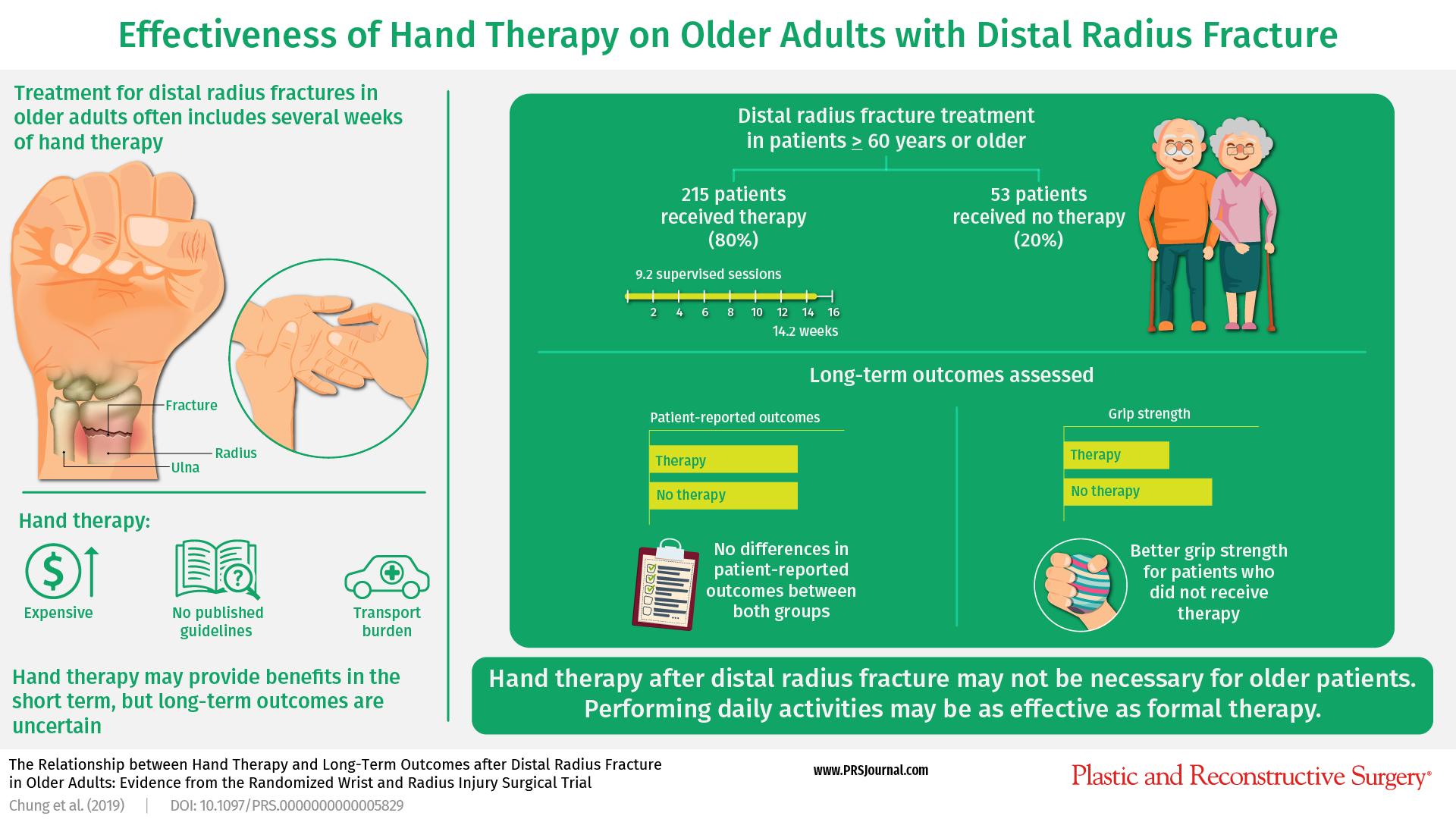 Effectiveness of Hand Therapy on Older Adults with Distal Radius Fracture

Treatment for distal radius fractures in older adults often includes several weeks of hand therapy

Fracture
Radius
Ulna

Hand therapy:

Expensive

No published guidelines

Transport burden

Hand therapy may provide benefits in the short term, but long-term outcomes are uncertain

Distal radius fracture treatment in patients $\geq$ 60 years or older

215 patients received therapy (80%)

53 patients received no therapy (20%)

9.2 supervised sessions

2 4 6 8 10 12 14 16

14.2 weeks

Long-term outcomes assessed

Patient-reported outcomes

Therapy

No therapy

No differences in patient-reported outcomes between both groups

Grip strength

Therapy

No therapy

Better grip strength for patients who did not receive therapy

Hand therapy after distal radius fracture may not be necessary for older patients. Performing daily activities may be as effective as formal therapy.

The Relationship between Hand Therapy and Long-Term Outcomes after Distal Radius Fracture in Older Adults: Evidence from the Randomized Wrist and Radius Injury Surgical Trial

Chung et al. (2019) | DOI: 10.1097/PRS.0000000000005829

www.PRSJournal.com

Plastic and Reconstructive Surgery®